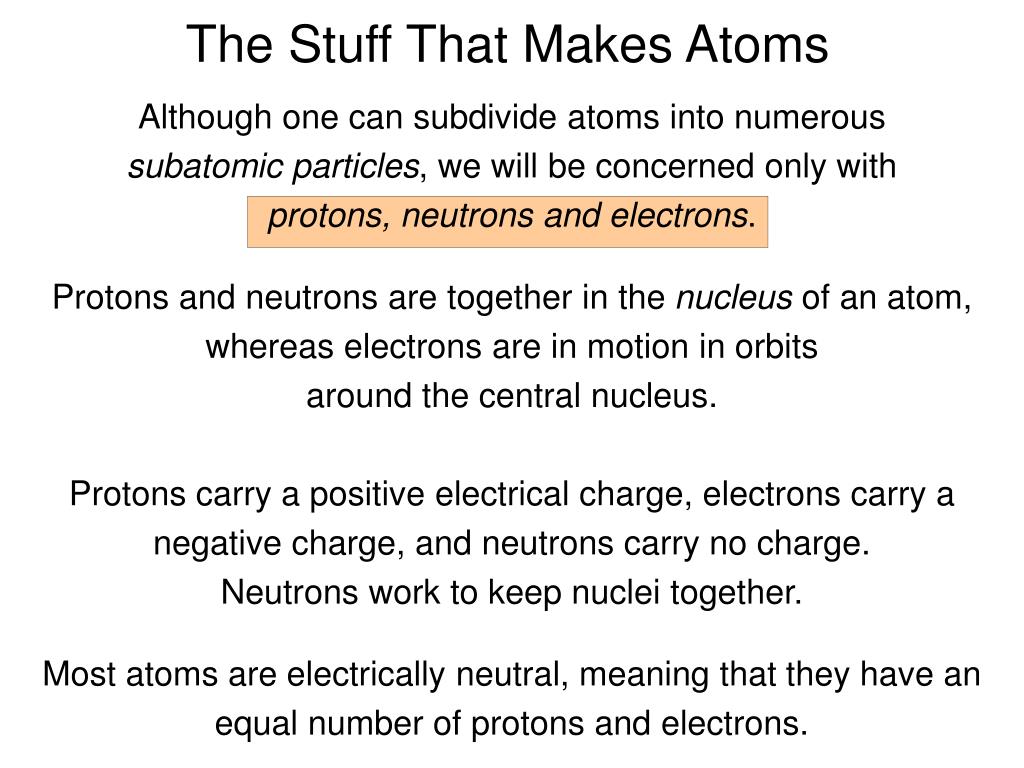 The Stuff That Makes Atoms

Although one can subdivide atoms into numerous subatomic particles, we will be concerned only with protons, neutrons and electrons.

Protons and neutrons are together in the nucleus of an atom, whereas electrons are in motion in orbits around the central nucleus.

Protons carry a positive electrical charge, electrons carry a negative charge, and neutrons carry no charge. Neutrons work to keep nuclei together.

Most atoms are electrically neutral, meaning that they have an equal number of protons and electrons.